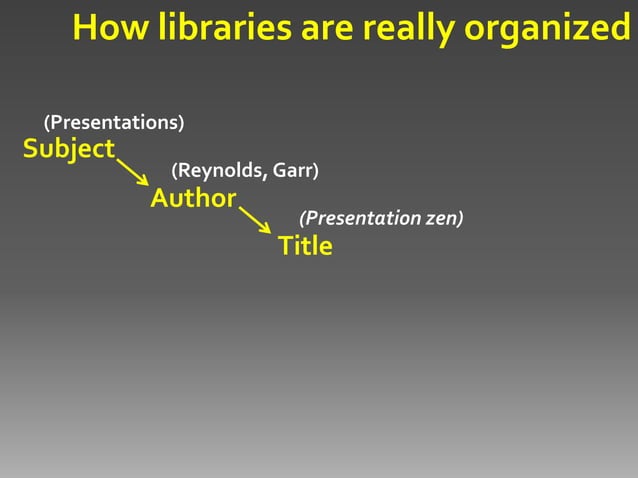 How libraries are really organized

(Presentations)
Subject

(Reynolds, Garr)
Author

(Presentation zen)
Title